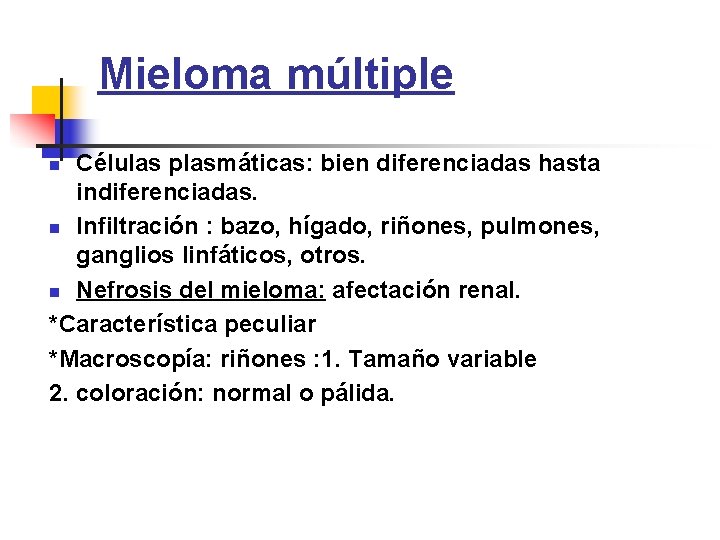 Mieloma múltiple

- Células plasmáticas: bien diferenciadas hasta indiferenciadas.
- Infiltración : bazo, hígado, riñones, pulmones, ganglios linfáticos, otros.
- Nefrosis del mieloma: afectación renal.

*Característica peculiar

*Macroscopía: riñones :1. Tamaño variable

2. coloración: normal o pálida.